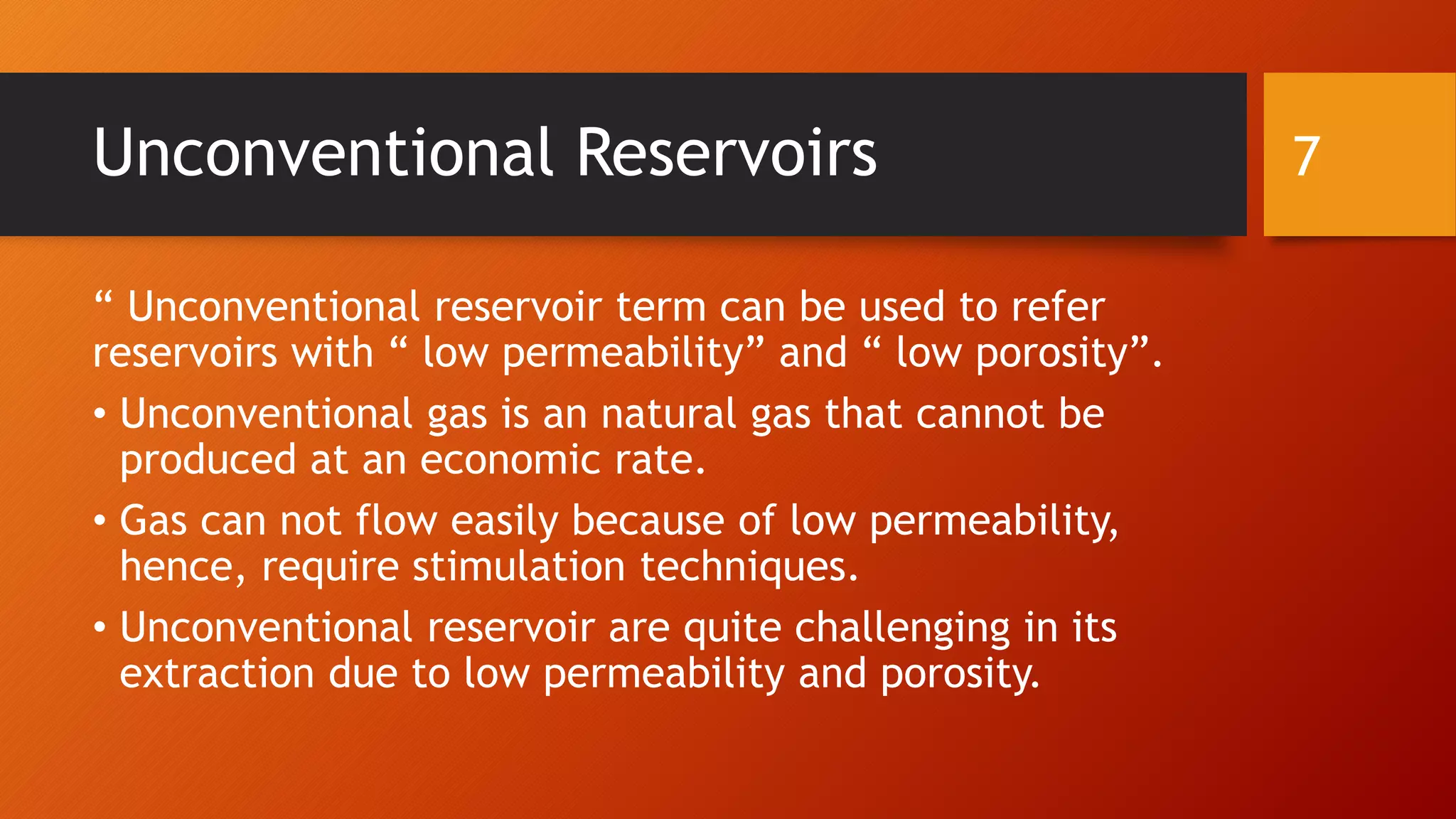 Unconventional Reservoirs

7

“ Unconventional reservoir term can be used to refer reservoirs with “ low permeability” and “ low porosity”.

• Unconventional gas is an natural gas that cannot be produced at an economic rate.

• Gas can not flow easily because of low permeability, hence, require stimulation techniques.

• Unconventional reservoir are quite challenging in its extraction due to low permeability and porosity.